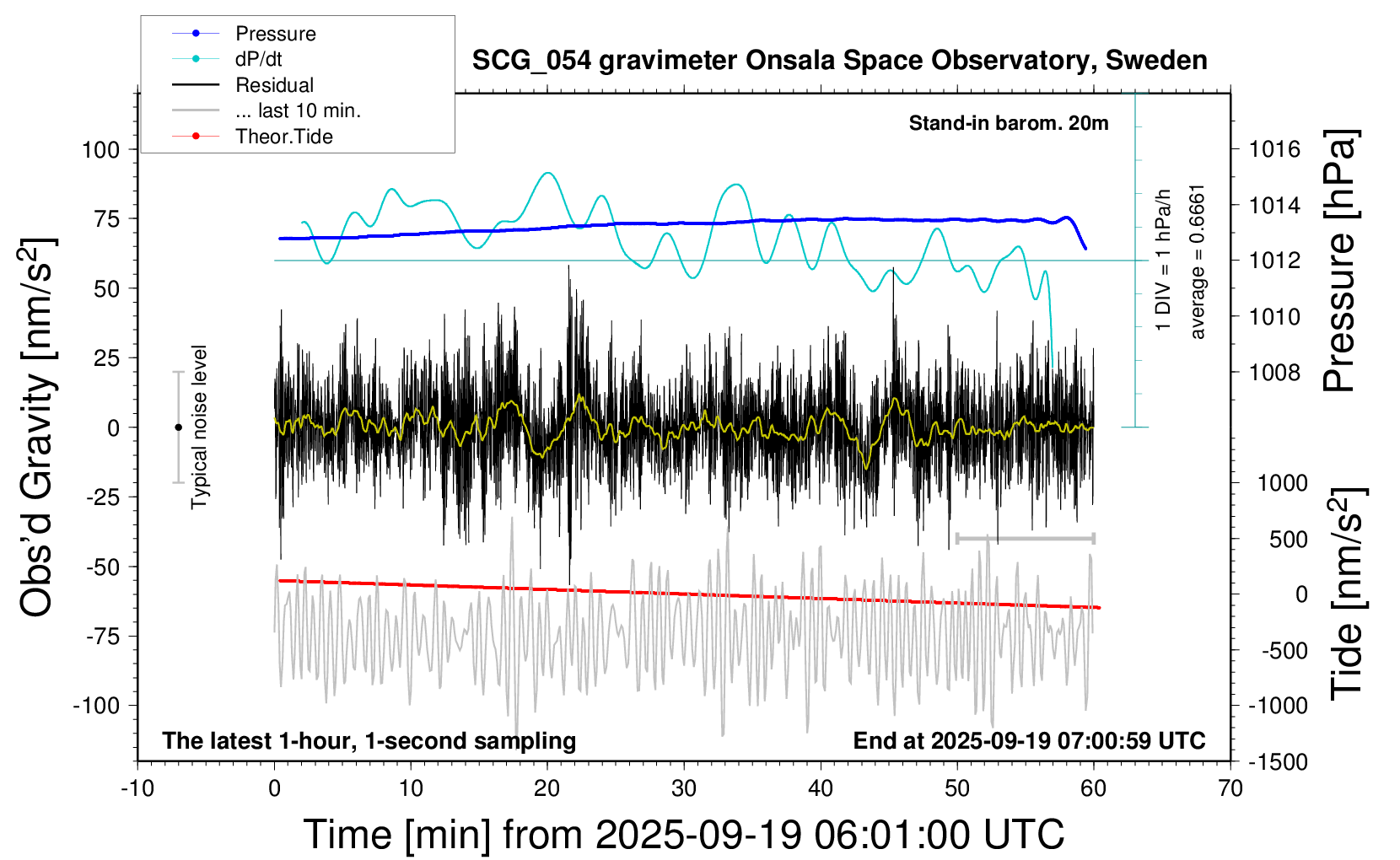 Pressure
dP/dt
Residual
... last 10 min.
Theor.Tide

SCG_054 gravimeter Onsala Space Observatory, Sweden

Stand-in barom. 20m

1 DIV = 1 hPa/h
average = 0.6661

Typical noise level

Obs'd Gravity [nm/s$^2$]

100
75
50
25
0
-25
-50
-75
-100

Pressure [hPa]

1016
1014
1012
1010
1008

Tide [nm/s$^2$]

1000
500
0
-500
-1000
-1500

The latest 1-hour, 1-second sampling

End at 2025-09-19 07:00:59 UTC

-10
0
10
20
30
40
50
60
70

Time [min] from 2025-09-19 06:01:00 UTC